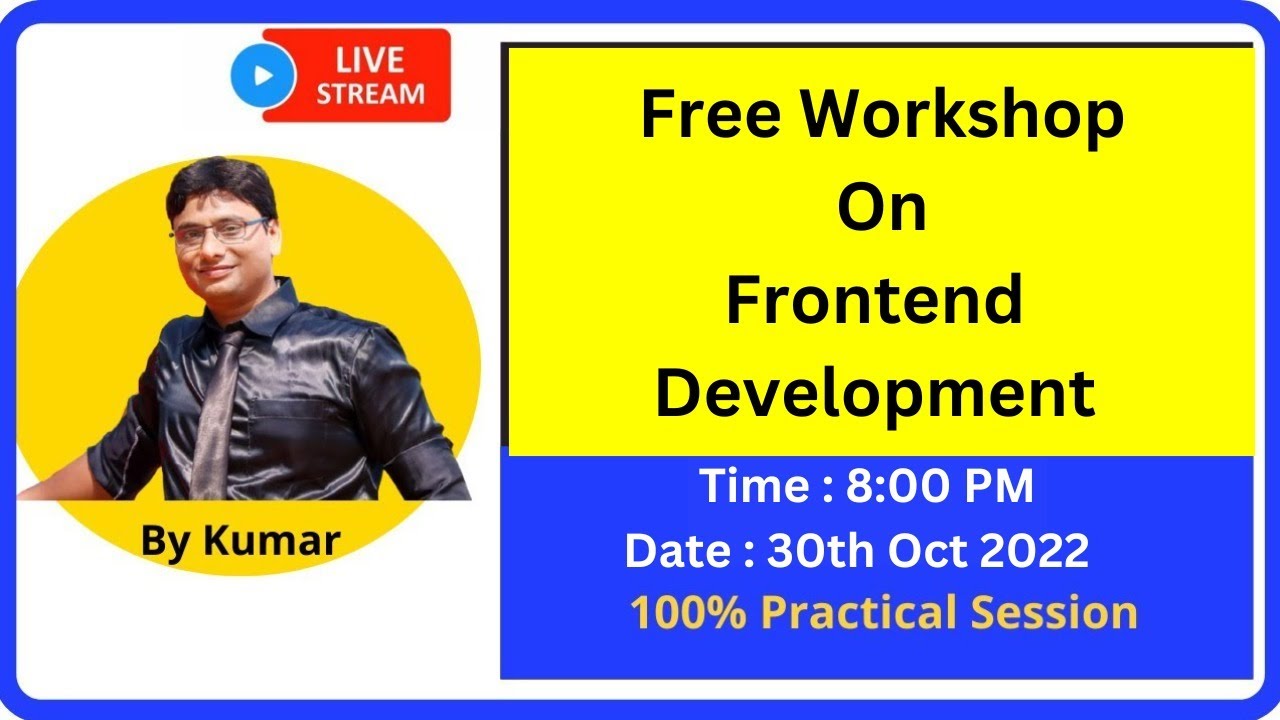 LIVE STREAM

By Kumar

Free Workshop On Frontend Development

Time : 8:00 PM
Date : 30th Oct 2022
100% Practical Session